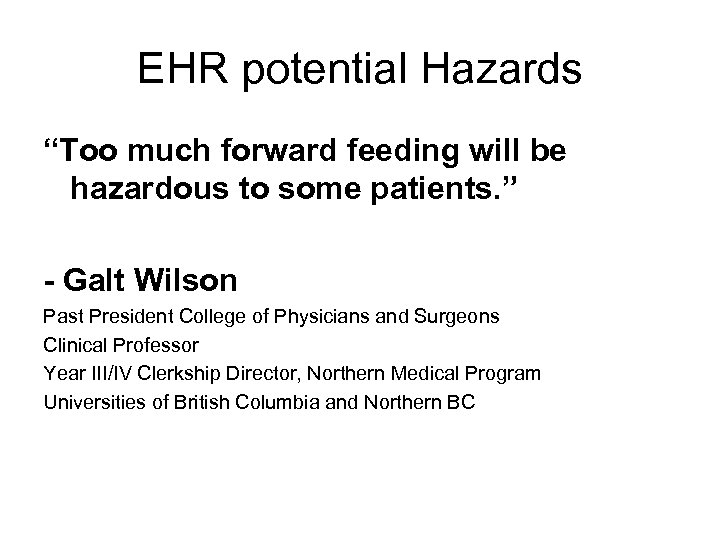 EHR potential Hazards

“Too much forward feeding will be hazardous to some patients.”

- Galt Wilson

Past President College of Physicians and Surgeons
Clinical Professor
Year III/IV Clerkship Director, Northern Medical Program
Universities of British Columbia and Northern BC